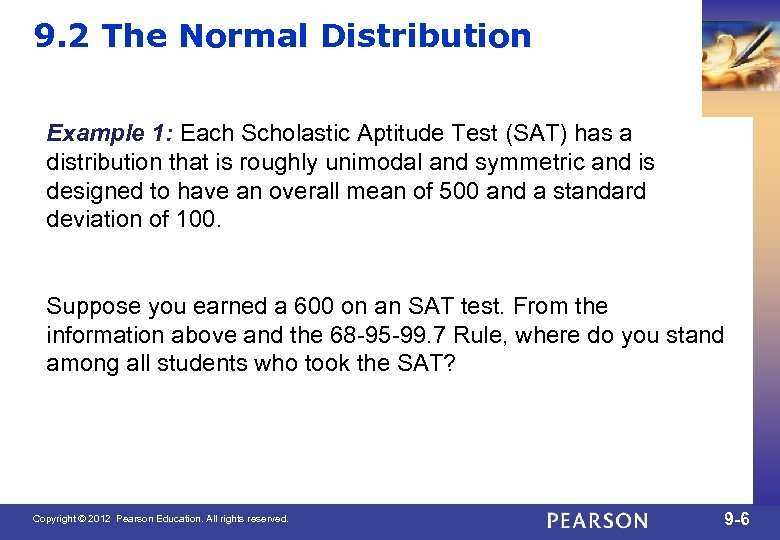 9.2 The Normal Distribution

Example 1: Each Scholastic Aptitude Test (SAT) has a distribution that is roughly unimodal and symmetric and is designed to have an overall mean of 500 and a standard deviation of 100.

Suppose you earned a 600 on an SAT test. From the information above and the 68-95-99.7 Rule, where do you stand among all students who took the SAT?

Copyright © 2012 Pearson Education. All rights reserved.

PEARSON

9-6